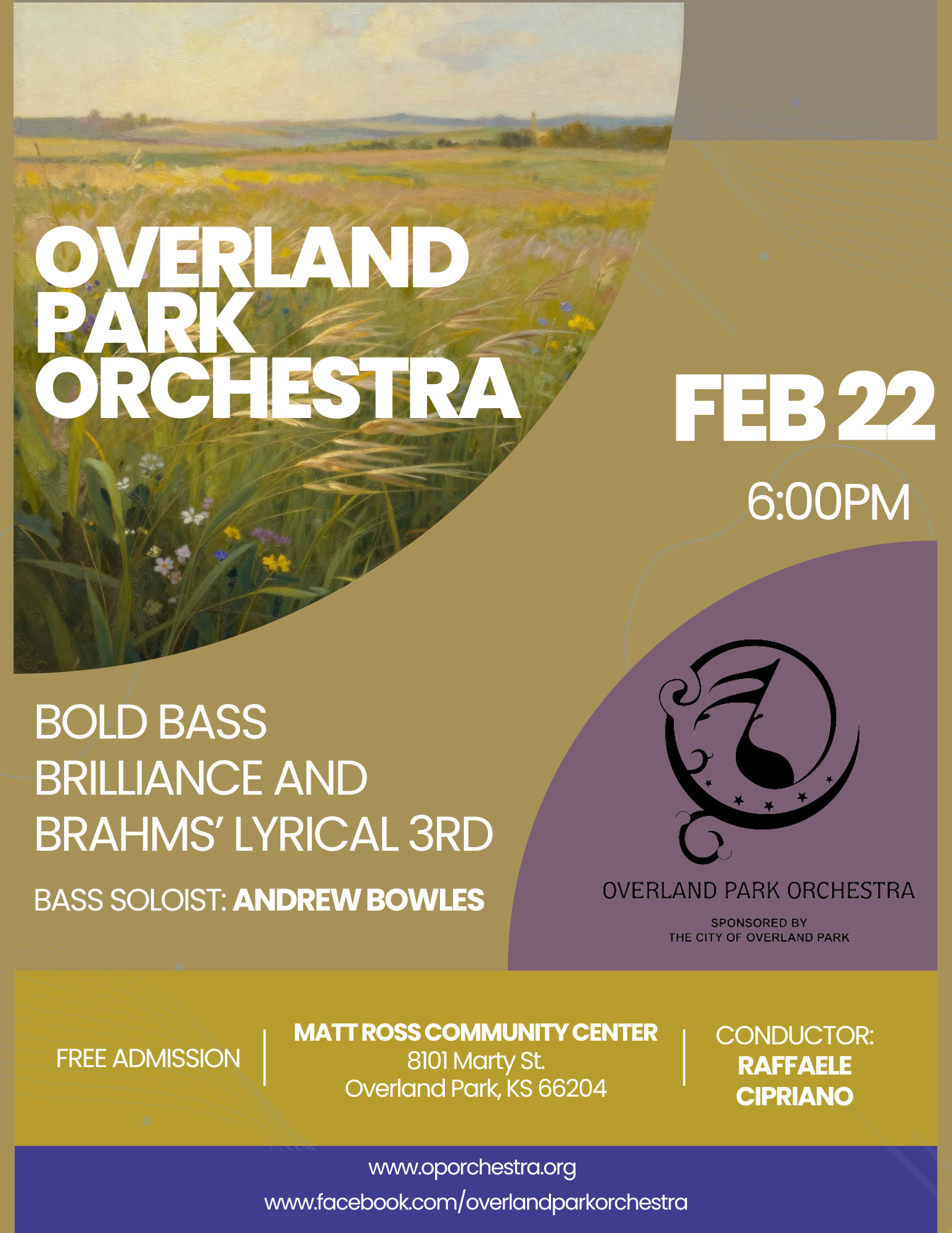 OVERLAND PARK ORCHESTRA

FEB 22

6:00PM

BOLD BASS BRILLIANCE AND BRAHMS' LYRICAL 3RD

BASS SOLOIST: ANDREW BOWLES

OVERLAND PARK ORCHESTRA

SPONSORED BY
THE CITY OF OVERLAND PARK

FREE ADMISSION

MATT ROSS COMMUNITY CENTER
8101 Marty St.
Overland Park, KS 66204

CONDUCTOR:
RAFFAELE CIPRIANO

www.oporchestra.org
www.facebook.com/overlandparkorchestra